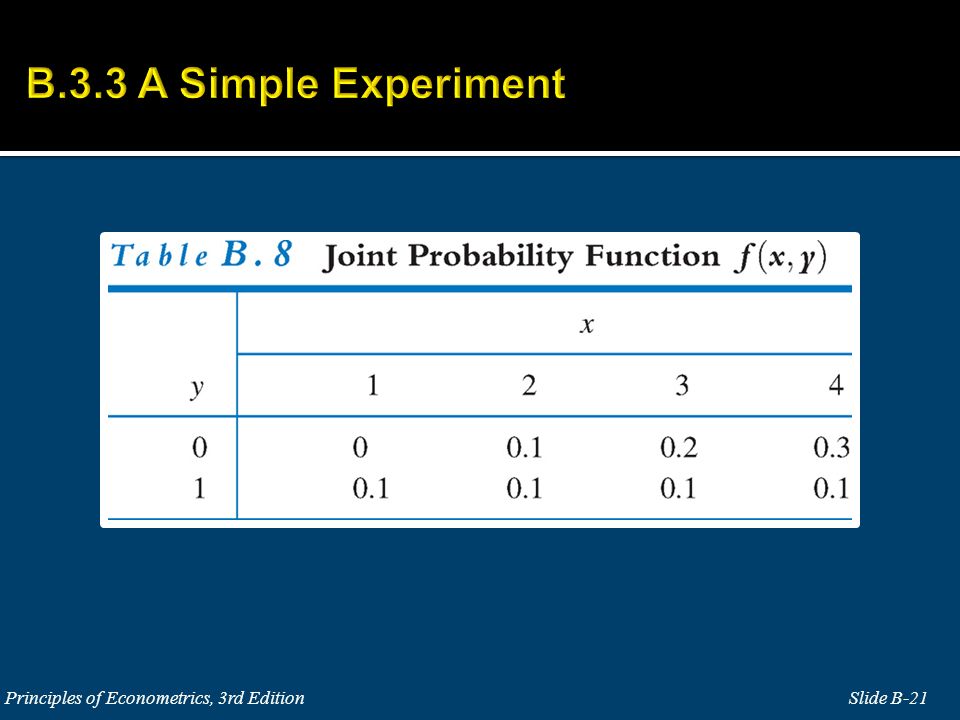 B.3.3 A Simple Experiment

Table B.8 Joint Probability Function $f(x, y)$

| | $x$ | | | |
|---|---|---|---|---|
| $y$ | 1 | 2 | 3 | 4 |
| 0 | 0 | 0.1 | 0.2 | 0.3 |
| 1 | 0.1 | 0.1 | 0.1 | 0.1 |

Principles of Econometrics, 3rd Edition

Slide B-21